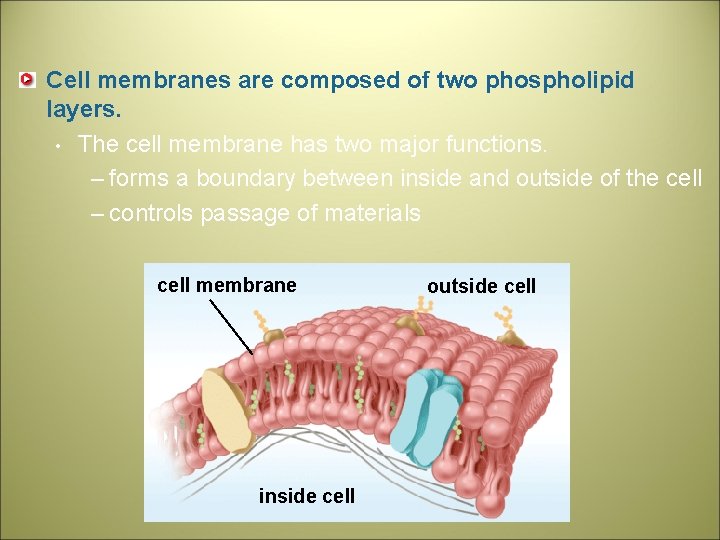 Cell membranes are composed of two phospholipid layers.

• The cell membrane has two major functions.

– forms a boundary between inside and outside of the cell

– controls passage of materials

cell membrane

outside cell

inside cell